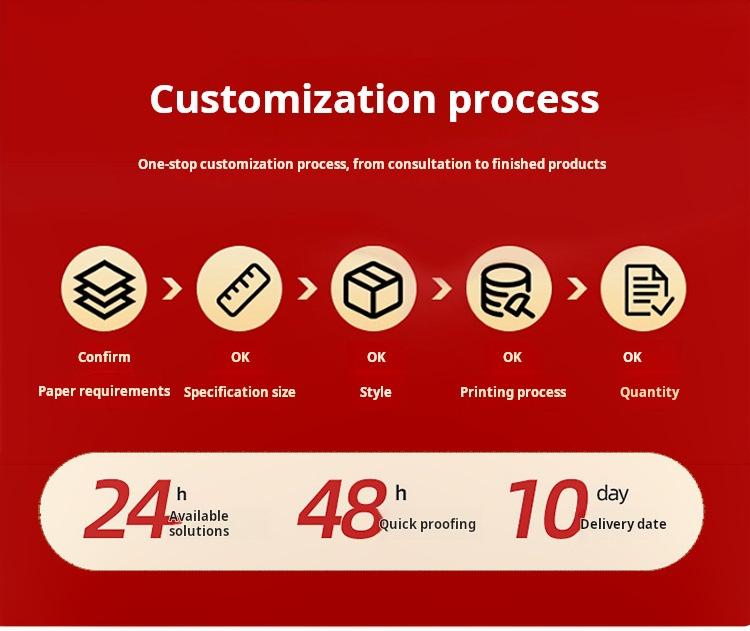 Customization process

One-stop customization process, from consultation to finished products

Confirm
Paper requirements

OK
Specification size

OK
Style

OK
Printing process

OK
Quantity

24 h
Available solutions

48 h
Quick proofing

10 day
Delivery date